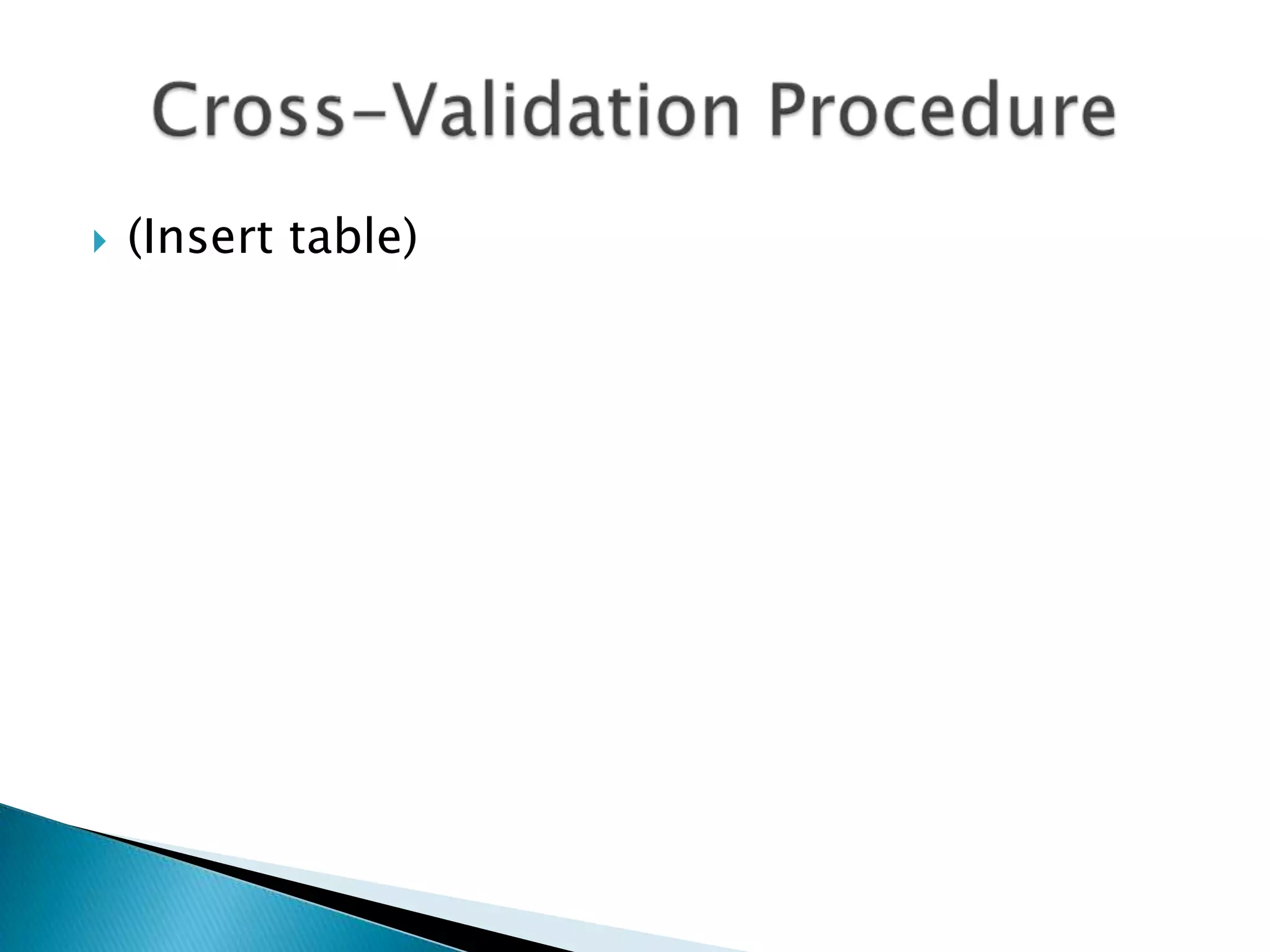 Cross-Validation Procedure

(Insert table)